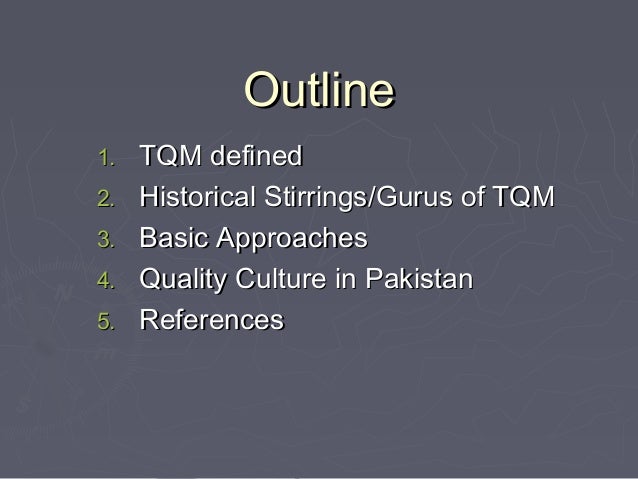 Outline

1. TQM defined
2. Historical Stirrings/Gurus of TQM
3. Basic Approaches
4. Quality Culture in Pakistan
5. References